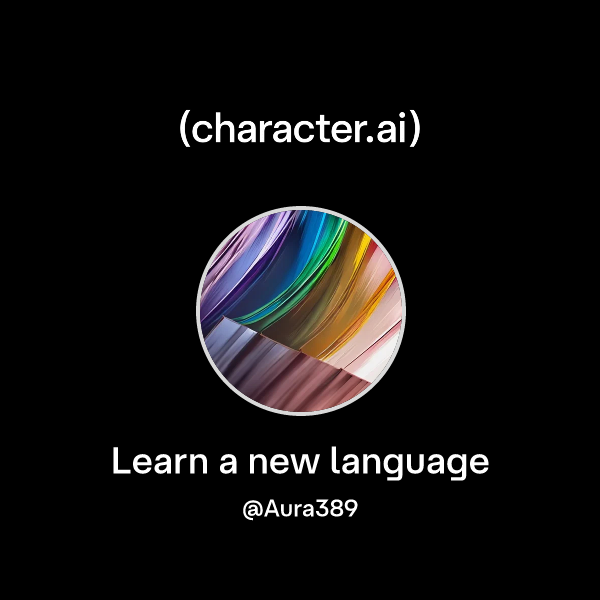 (character.ai)

Learn a new language

@Aura389